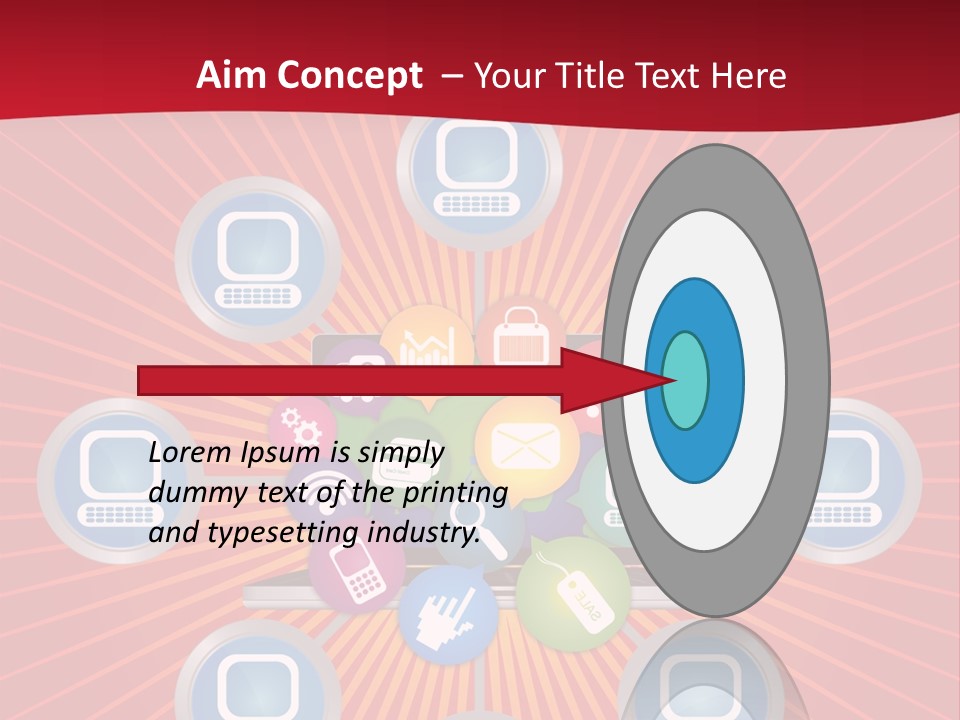 Aim Concept – Your Title Text Here

Lorem Ipsum is simply dummy text of the printing and typesetting industry.

SALE